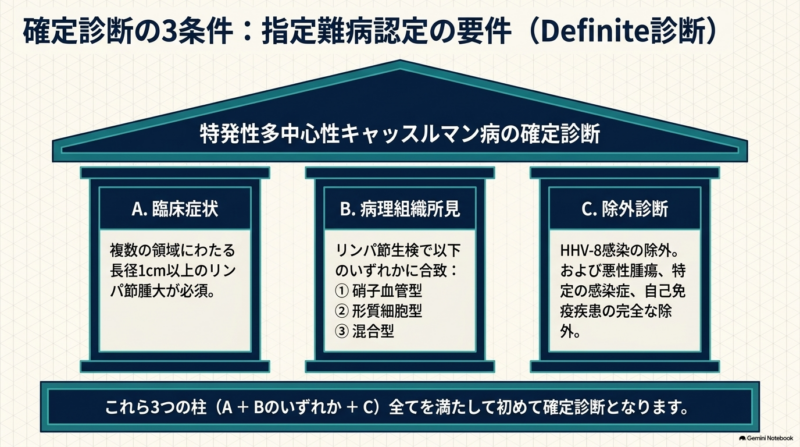 確定診断の3条件：指定難病認定の要件（Definite診断）

特発性多中心性キャッスルマン病の確定診断

A. 臨床症状

複数の領域にわたる長径1cm以上のリンパ節腫大が必須。

B. 病理組織所見

リンパ節生検で以下のいずれかに合致：
① 硝子血管型
② 形質細胞型
③ 混合型

C. 除外診断

HHV-8感染の除外。および悪性腫瘍、特定の感染症、自己免疫疾患の完全な除外。

これら3つの柱（A + Bのいずれか + C）全てを満たして初めて確定診断となります。

Gemini Notebook